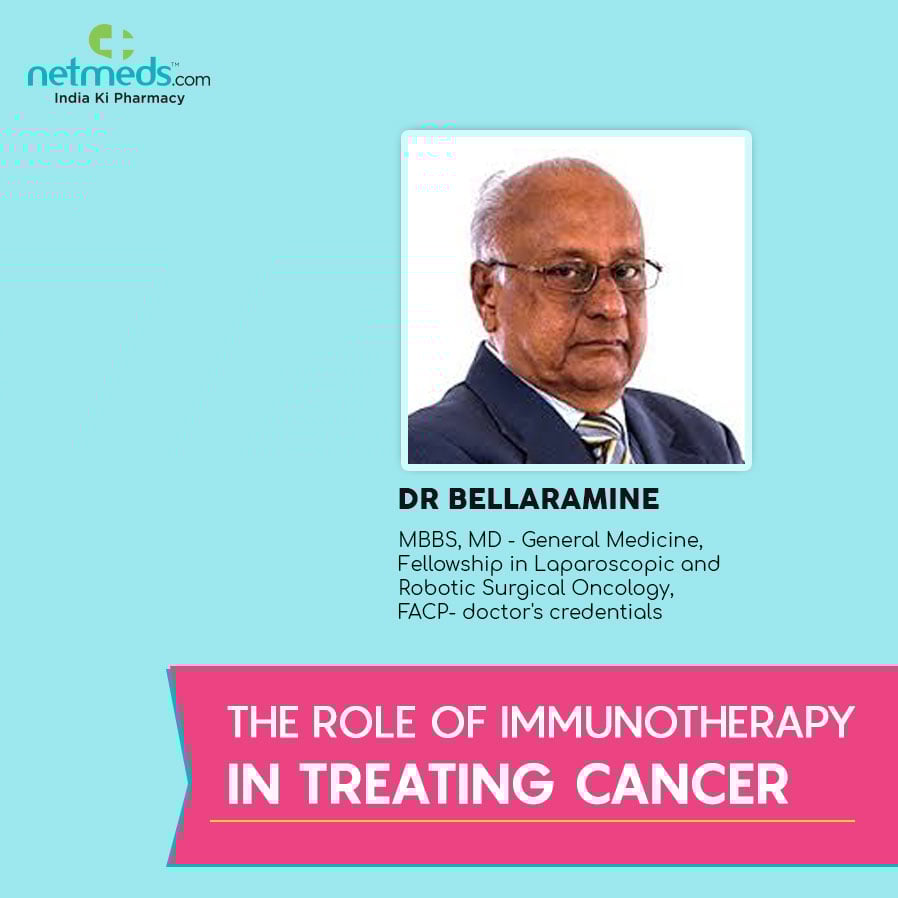 netmeds™.com
India Ki Pharmacy

DR BELLARAMINE

MBBS, MD - General Medicine, Fellowship in Laparoscopic and Robotic Surgical Oncology, FACP- doctor's credentials

THE ROLE OF IMMUNOTHERAPY IN TREATING CANCER